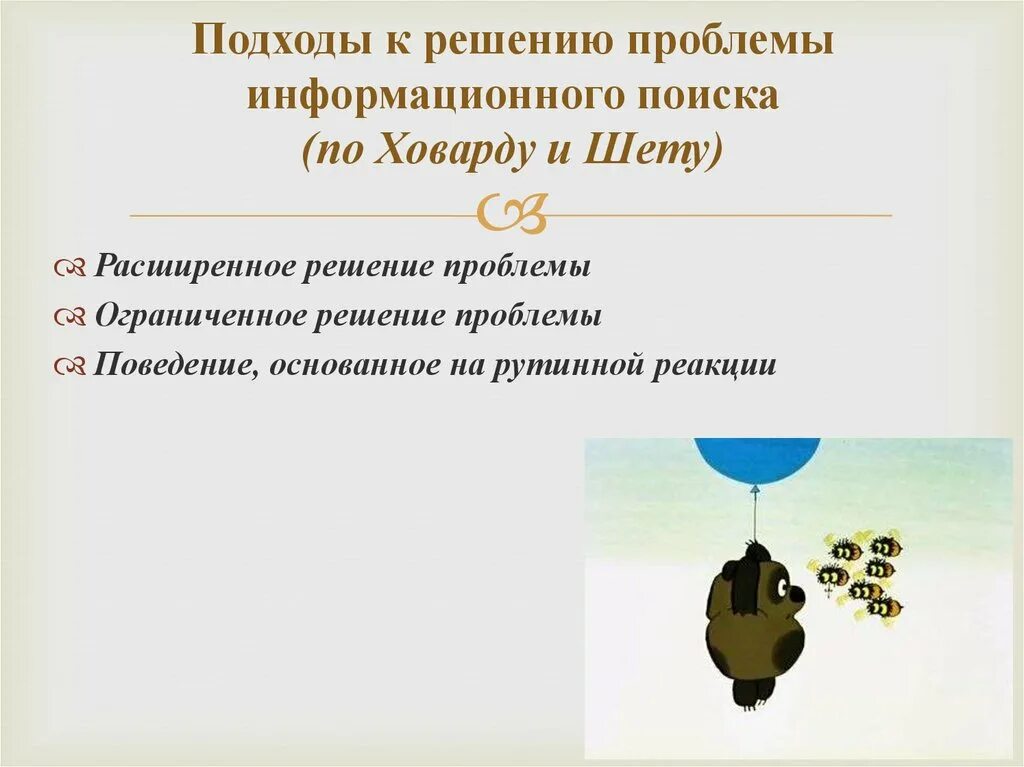 Подходы к решению проблемы информационного поиска (по Ховарду и Шету)

Расширенное решение проблемы
Ограниченное решение проблемы
Поведение, основанное на рутинной реакции